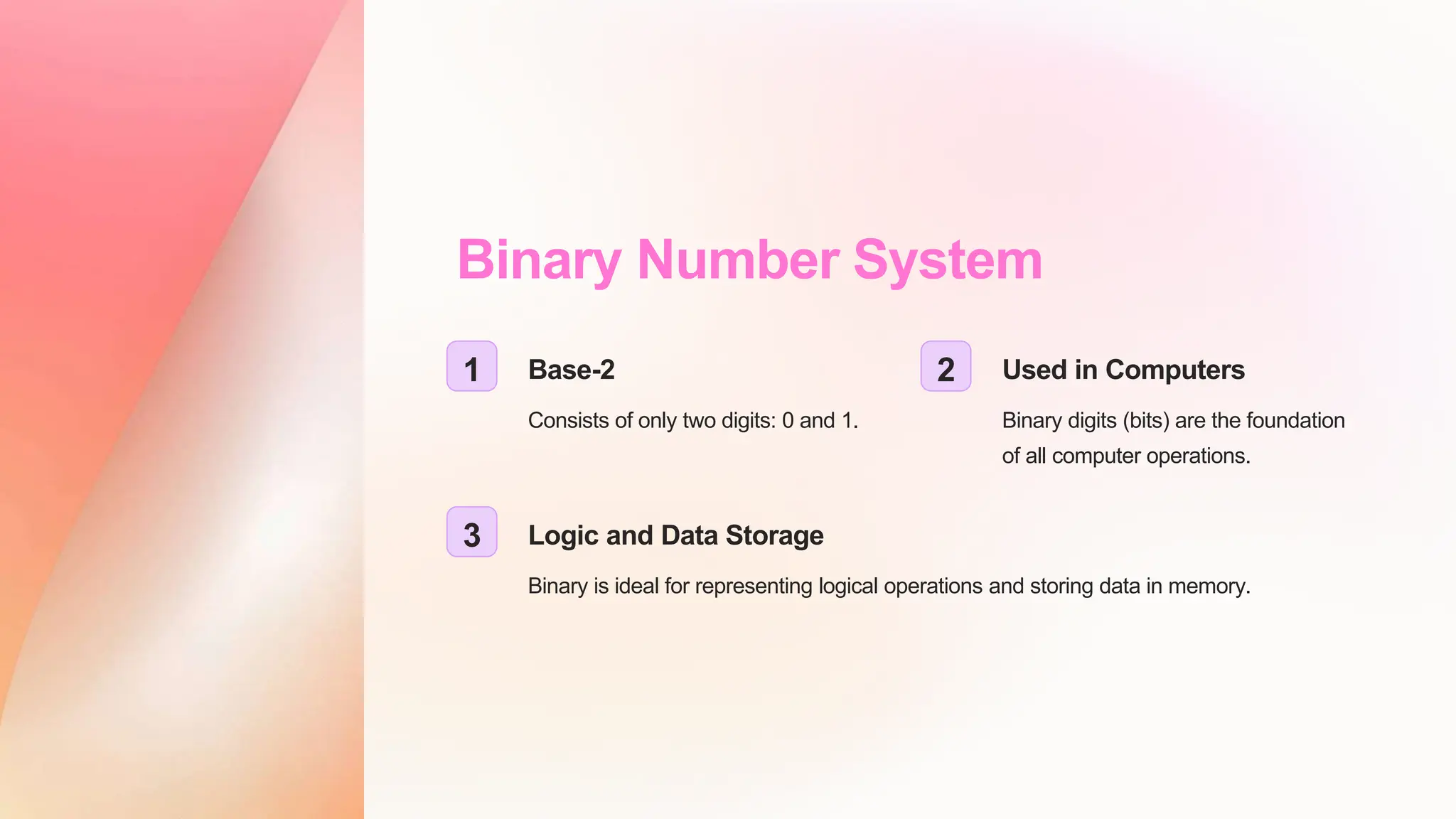 Binary Number System

1

Base-2

Consists of only two digits: 0 and 1.

2

Used in Computers

Binary digits (bits) are the foundation of all computer operations.

3

Logic and Data Storage

Binary is ideal for representing logical operations and storing data in memory.